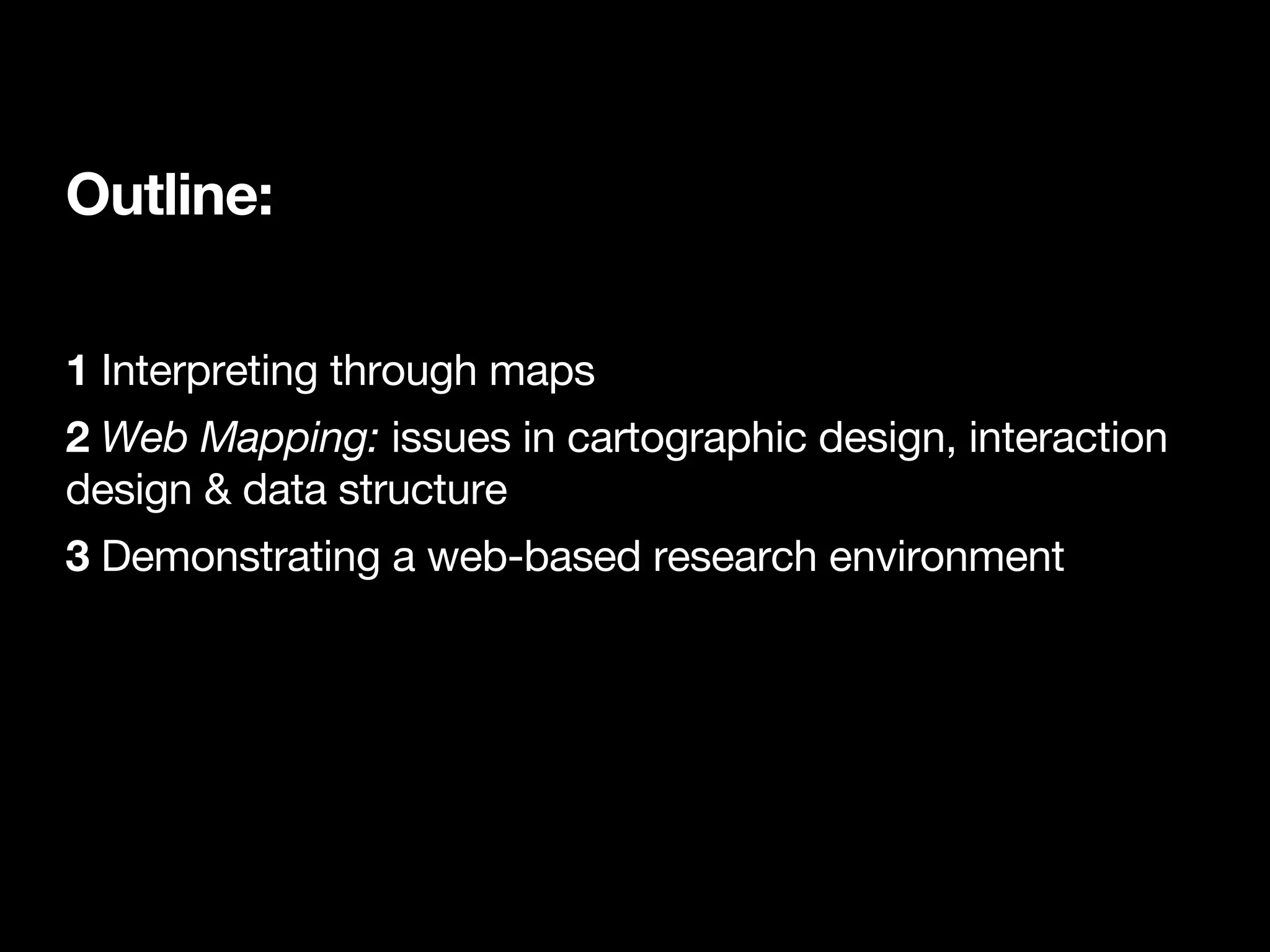 Outline:

1 Interpreting through maps

2 Web Mapping: issues in cartographic design, interaction design & data structure

3 Demonstrating a web-based research environment